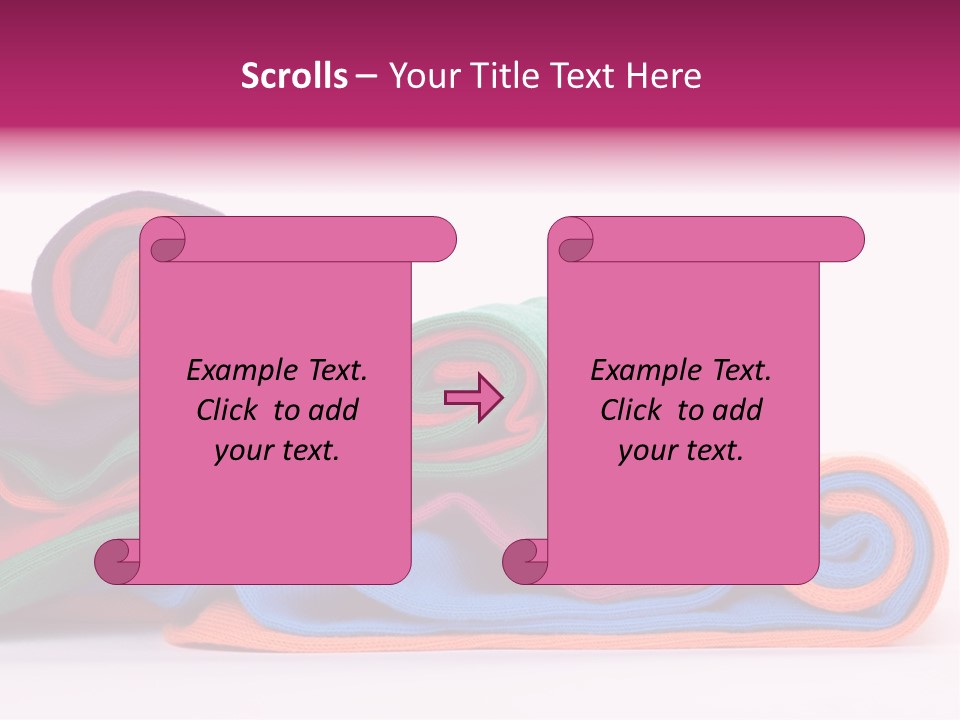 Scrolls – Your Title Text Here

Example Text. Click to add your text.

Example Text. Click to add your text.